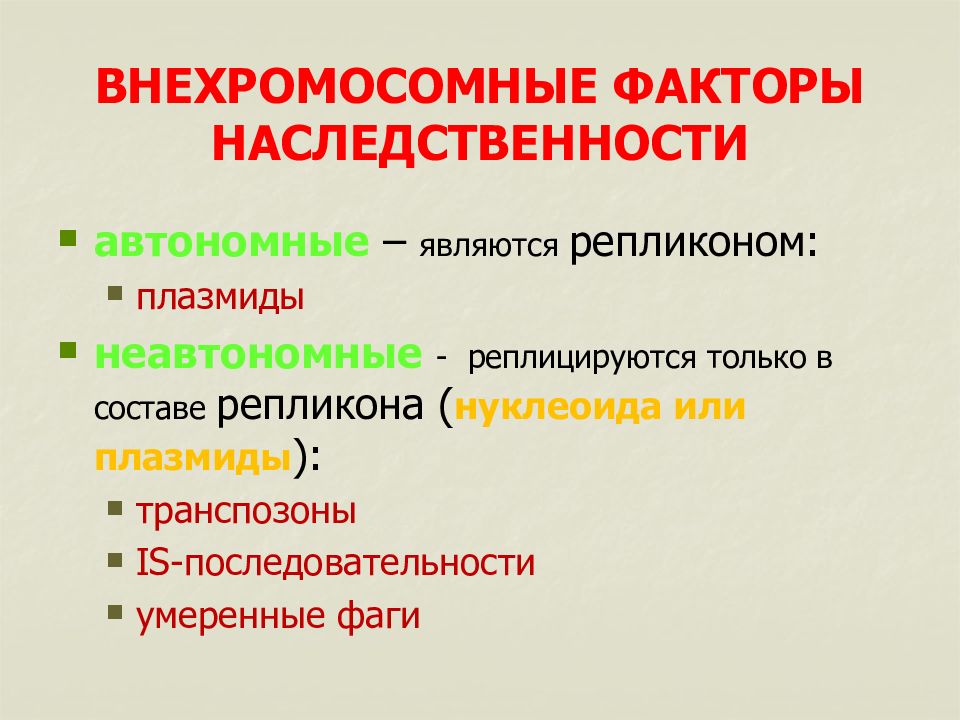 ВНЕХРОМОСОМНЫЕ ФАКТОРЫ НАСЛЕДСТВЕННОСТИ

- автономные – являются репликоном:
  - плазмиды
- неавтономные - реплицируются только в составе репликона (нуклеоида или плазмиды):
  - транспозоны
  - IS-последовательности
  - умеренные фаги